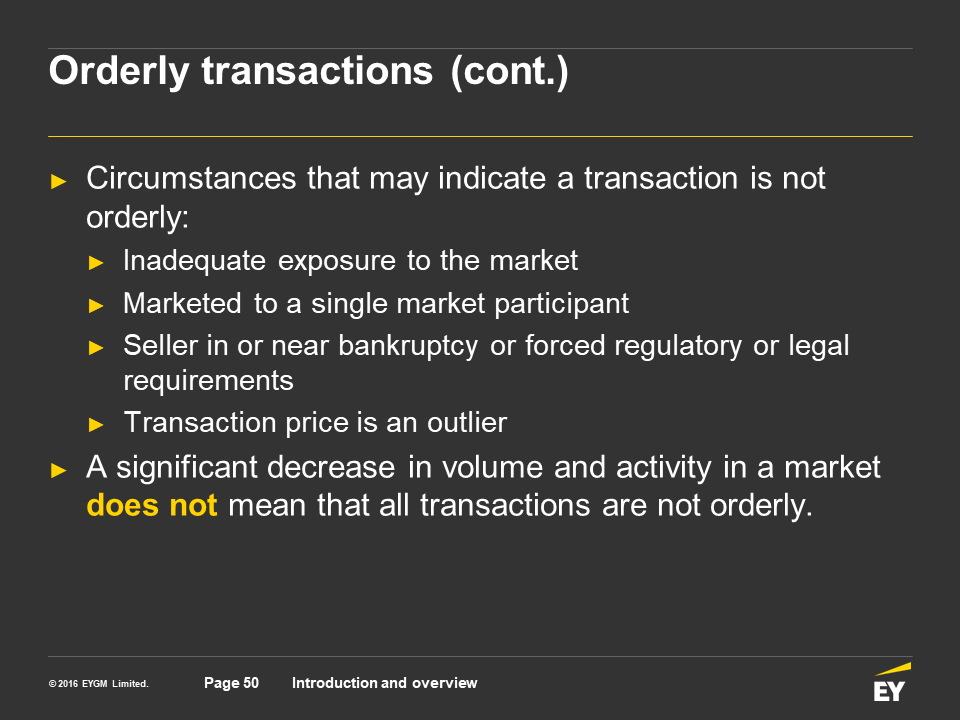 Orderly transactions (cont.)

► Circumstances that may indicate a transaction is not orderly:

► Inadequate exposure to the market

► Marketed to a single market participant

► Seller in or near bankruptcy or forced regulatory or legal requirements

► Transaction price is an outlier

► A significant decrease in volume and activity in a market does not mean that all transactions are not orderly.

© 2016 EYGM Limited. Page 50 Introduction and overview

EY